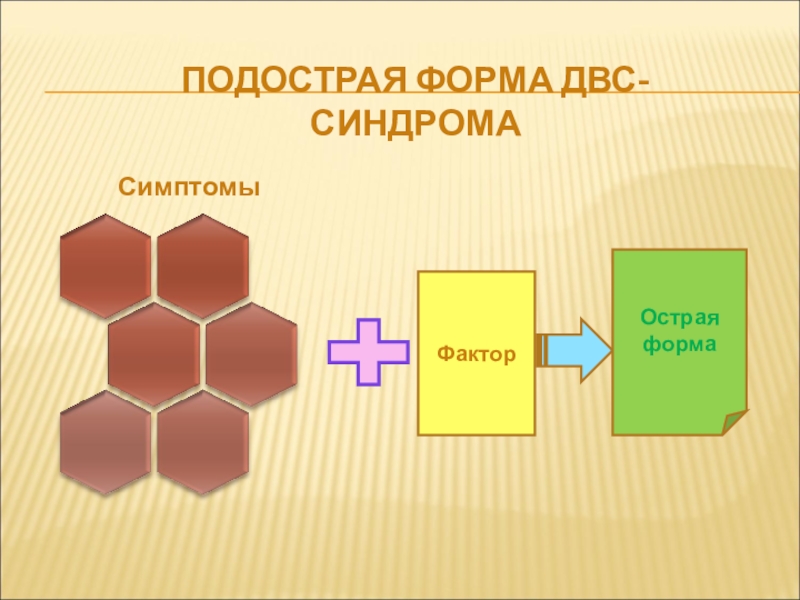 ПОДОСТРАЯ ФОРМА ДВС-СИНДРОМА

Симптомы

Фактор

Острая форма